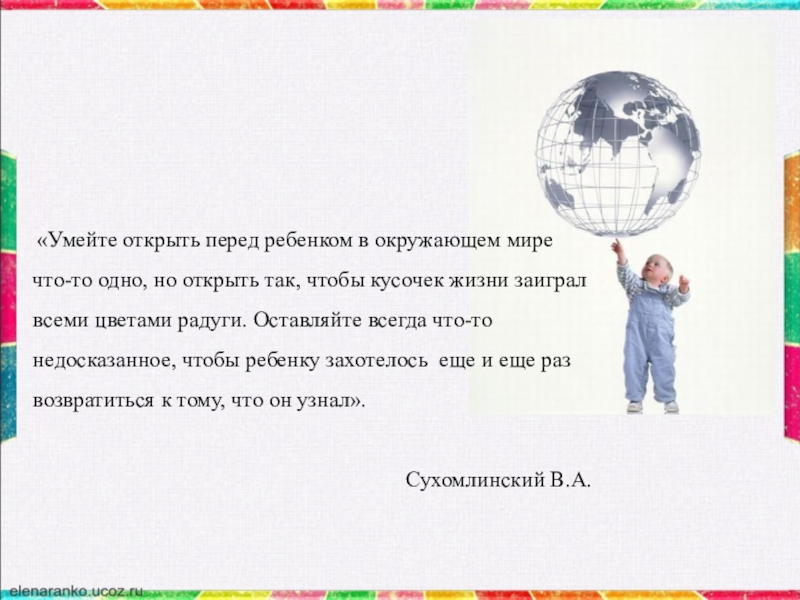 «Умейте открыть перед ребенком в окружающем мире что-то одно, но открыть так, чтобы кусочек жизни заиграл всеми цветами радуги. Оставляйте всегда что-то недосказанное, чтобы ребенку захотелось еще и еще раз возвратиться к тому, что он узнал».

Сухомлинский В.А.

elenaranko.ucoz.ru